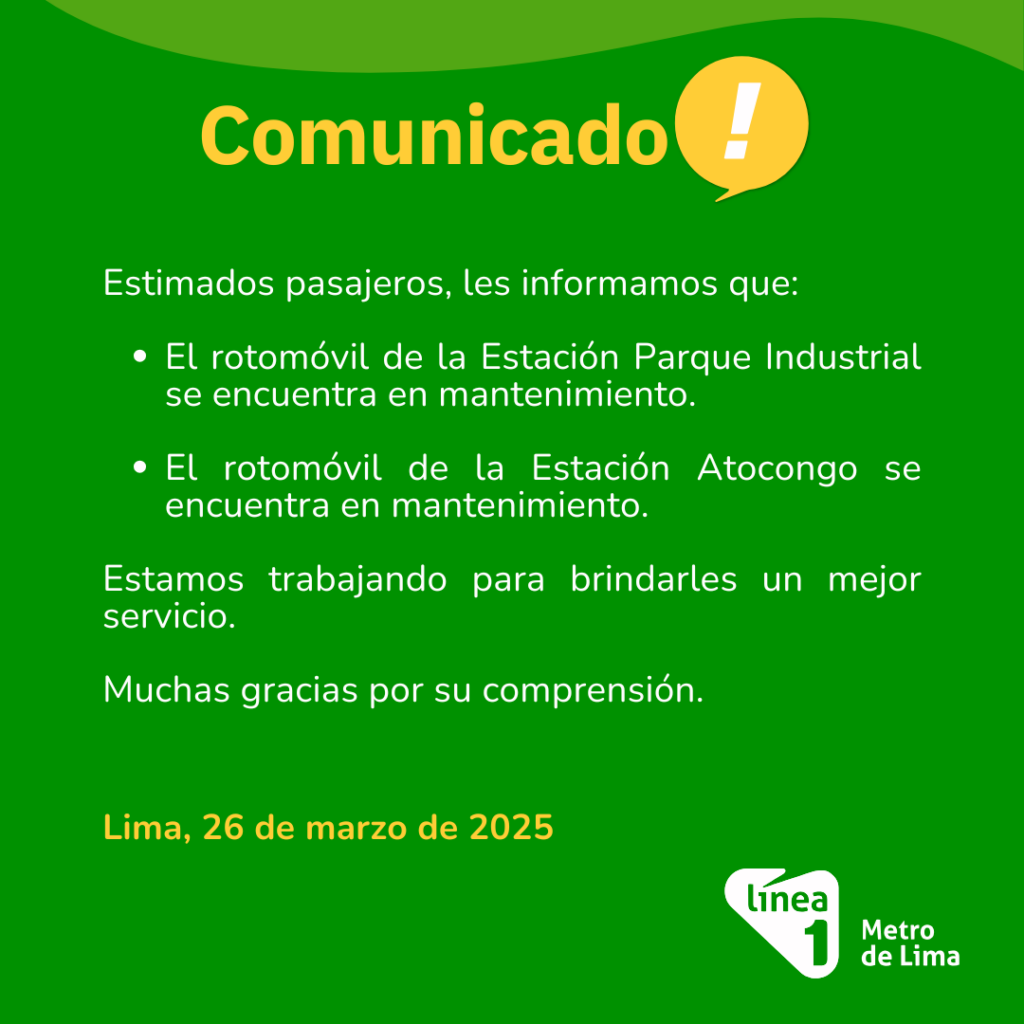 Comunicado !

Estimados pasajeros, les informamos que:

• El rotomóvil de la Estación Parque Industrial se encuentra en mantenimiento.

• El rotomóvil de la Estación Atocongo se encuentra en mantenimiento.

Estamos trabajando para brindarles un mejor servicio.

Muchas gracias por su comprensión.

Lima, 26 de marzo de 2025

línea 1 Metro de Lima